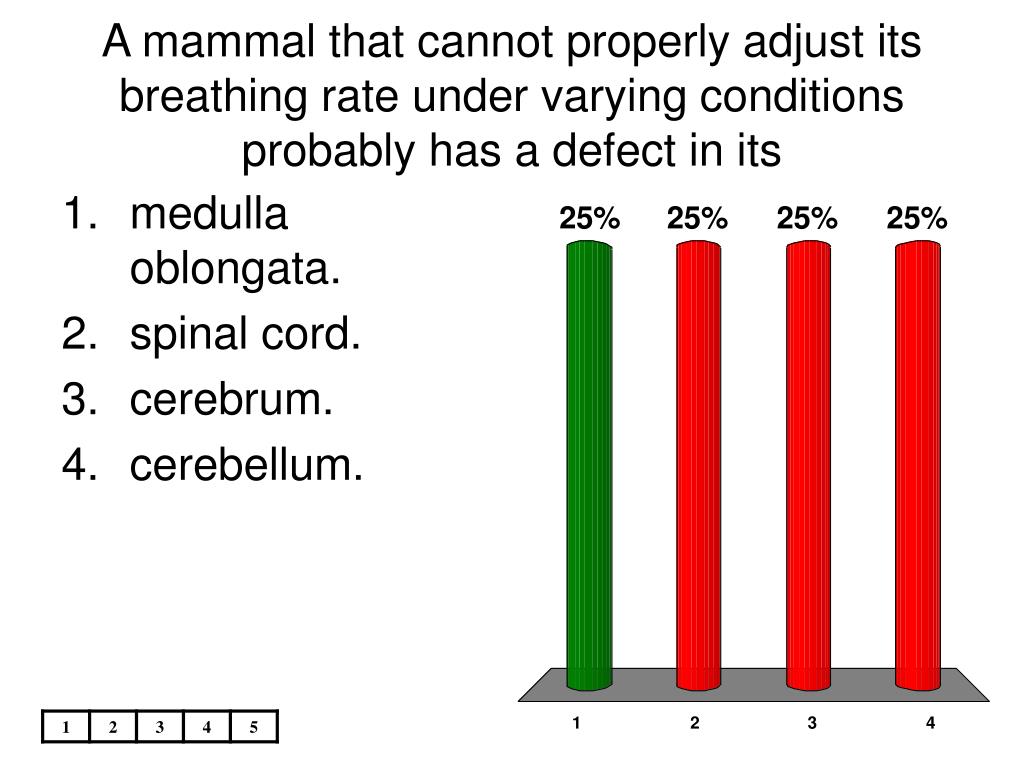 A mammal that cannot properly adjust its breathing rate under varying conditions probably has a defect in its

1. medulla oblongata.
2. spinal cord.
3. cerebrum.
4. cerebellum.

25% 25% 25% 25%

1 2 3 4

| 1 | 2 | 3 | 4 | 5 |
|---|---|---|---|---|